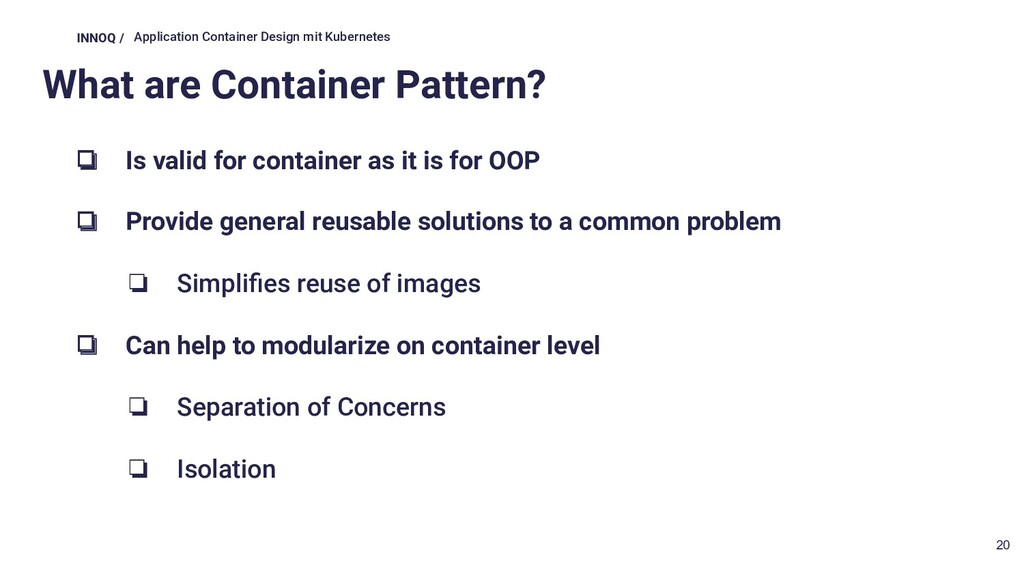 INNOQ / Application Container Design mit Kubernetes

What are Container Pattern?

❏ Is valid for container as it is for OOP

❏ Provide general reusable solutions to a common problem

❏ Simplifies reuse of images

❏ Can help to modularize on container level

❏ Separation of Concerns

❏ Isolation

20